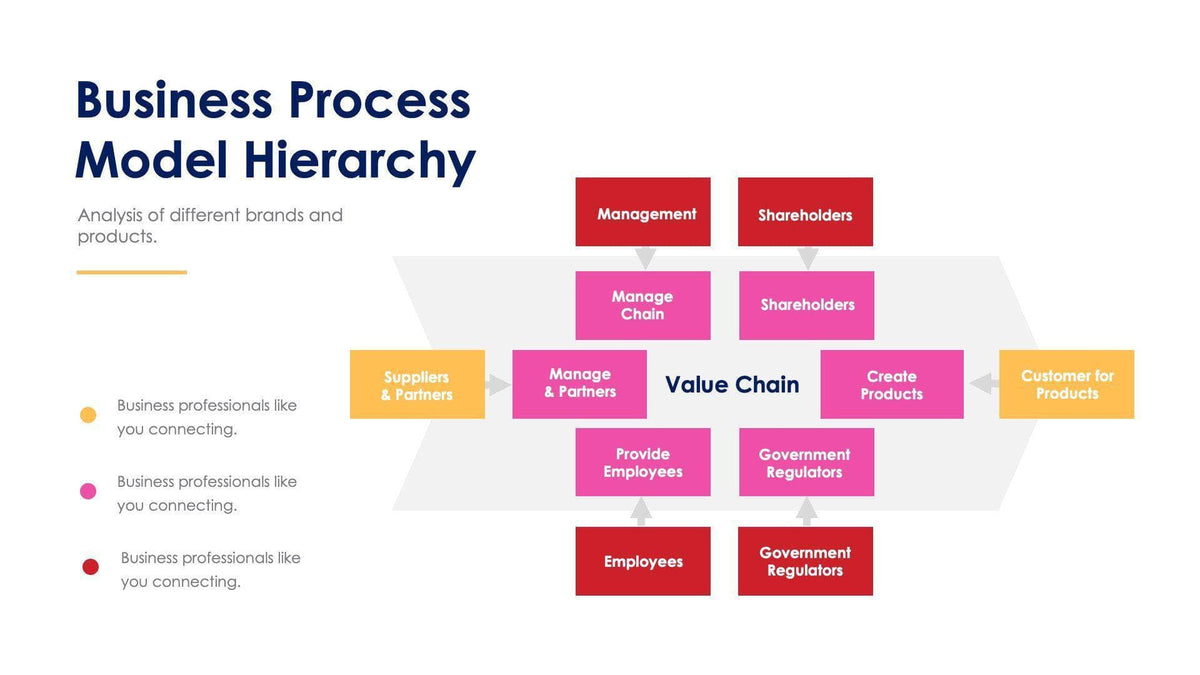 Business Process Model Hierarchy

Analysis of different brands and products.

Business professionals like you connecting.

Business professionals like you connecting.

Business professionals like you connecting.

Management

Shareholders

Manage Chain

Shareholders

Suppliers & Partners

Manage & Partners

Value Chain

Create Products

Customer for Products

Provide Employees

Government Regulators

Employees

Government Regulators